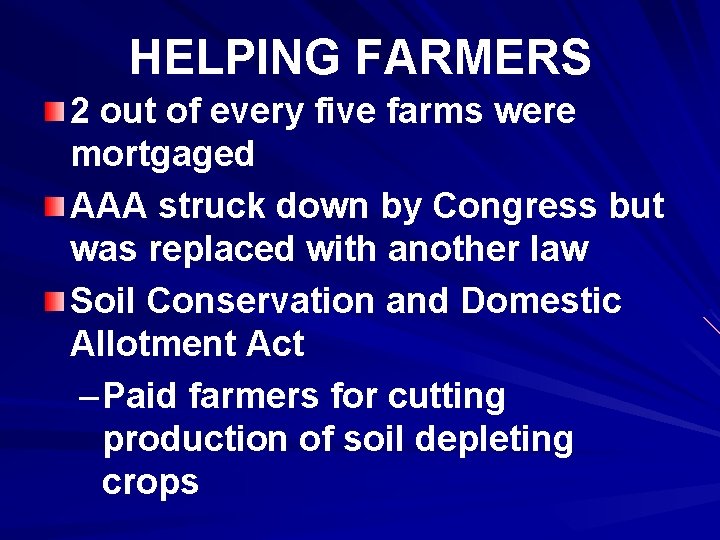 HELPING FARMERS

2 out of every five farms were mortgaged

AAA struck down by Congress but was replaced with another law

Soil Conservation and Domestic Allotment Act

– Paid farmers for cutting production of soil depleting crops